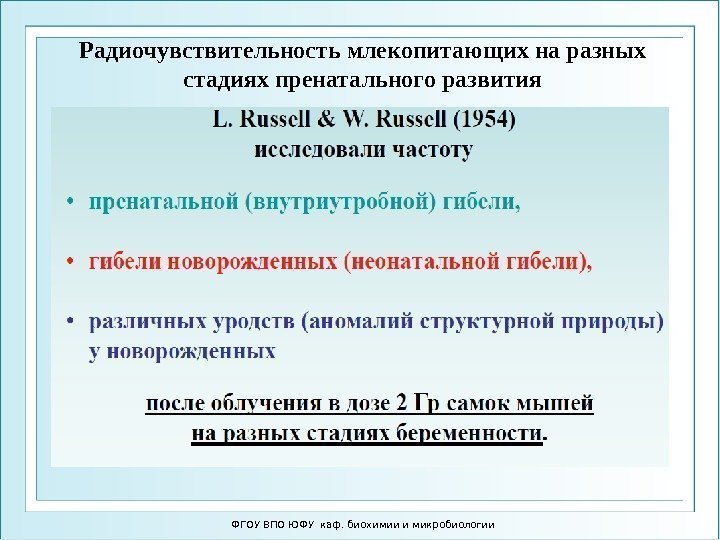 Радиочувствительность млекопитающих на разных стадиях пренатального развития

L. Russell & W. Russell (1954) исследовали частоту

• пренатальной (внутриутробной) гибели,

• гибели новорожденных (неонатальной гибели),

• различных уродств (аномалий структурной природы) у новорожденных

после облучения в дозе 2 Гр самок мышей на разных стадиях беременности.

ФГОУ ВПО ЮФУ каф. биохимии и микробиологии